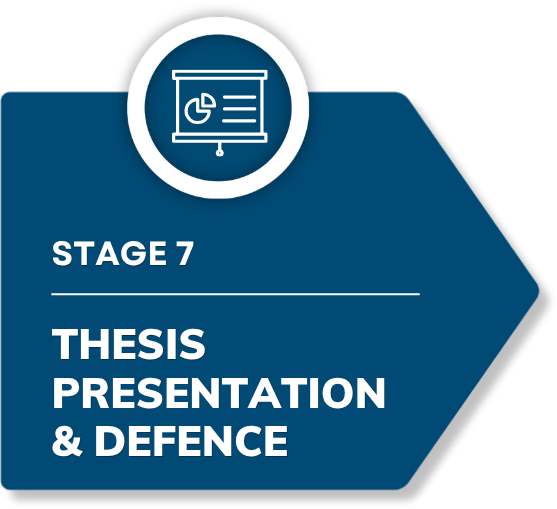 STAGE 7

THESIS PRESENTATION & DEFENCE